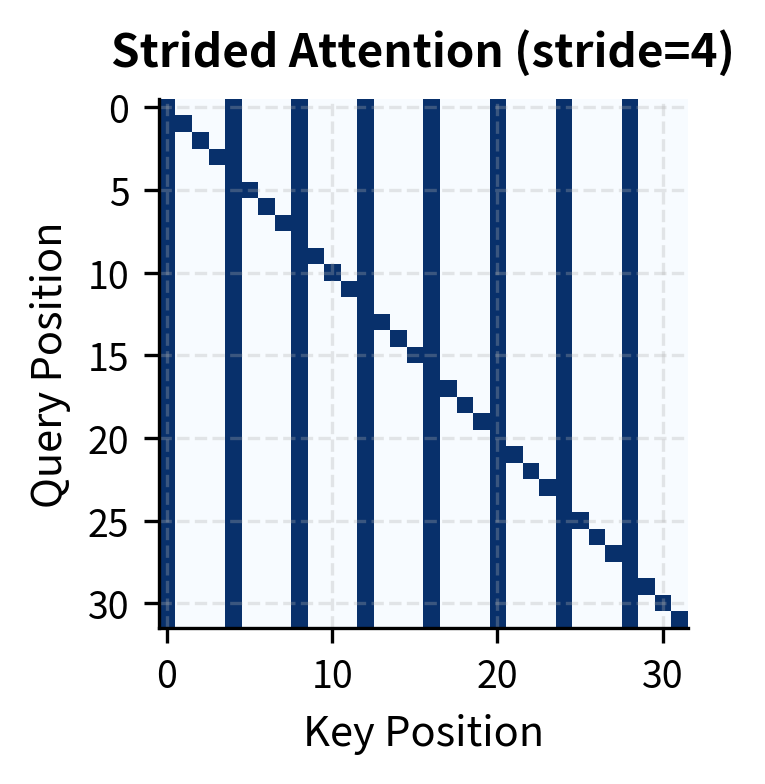 Strided Attention (stride=4)

Query Position

0
5
10
15
20
25
30

0
10
20
30

Key Position